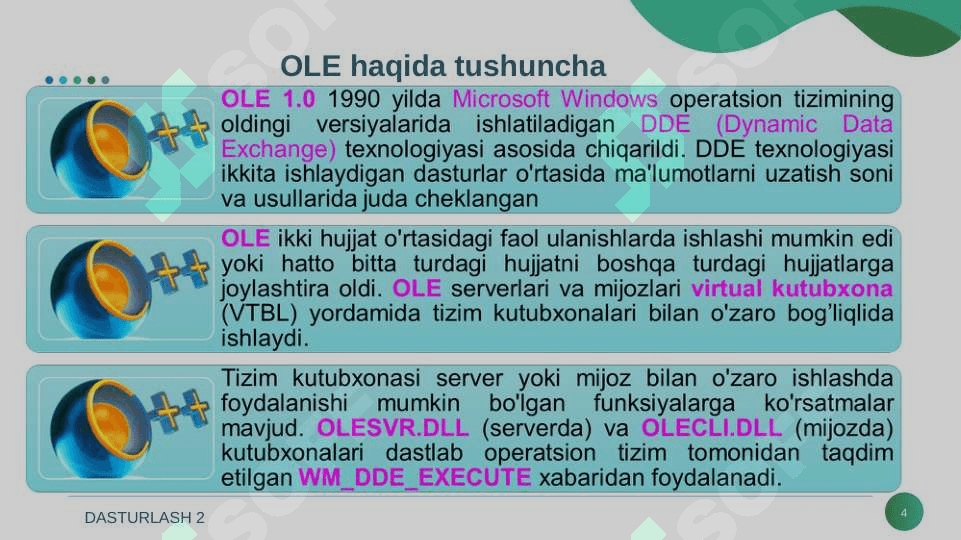 OLE haqida tushuncha

OLE 1.0 1990 yilda Microsoft Windows operatsion tizimining oldingi versiyalarida ishlatiladigan DDE (Dynamic Data Exchange) texnologiyasi asosida chiqarildi. DDE texnologiyasi ikkita ishlaydigan dasturlar o'rtasida ma'lumotlarni uzatish soni va usullarida juda cheklangan

OLE ikki hujjat o'rtasidagi faol ulanishlarda ishlashi mumkin edi yoki hatto bitta turdagi hujjatni boshqa turdagi hujjatlarga joylashtira oldi. OLE serverlari va mijozlari virtual kutubxona (VTBL) yordamida tizim kutubxonalari bilan o'zaro bog'liqlida ishlaydi.

Tizim kutubxonasi server yoki mijoz bilan o'zaro ishlashda foydalanishi mumkin bo'lgan funksiyalarga ko'rsatmalar mavjud. OLESVR.DLL (serverda) va OLECLI.DLL (mijozda) kutubxonalari dastlab operatsion tizim tomonidan taqdim etilgan WM_DDE_EXECUTE xabaridan foydalanadi.

DASTURLASH 2

4